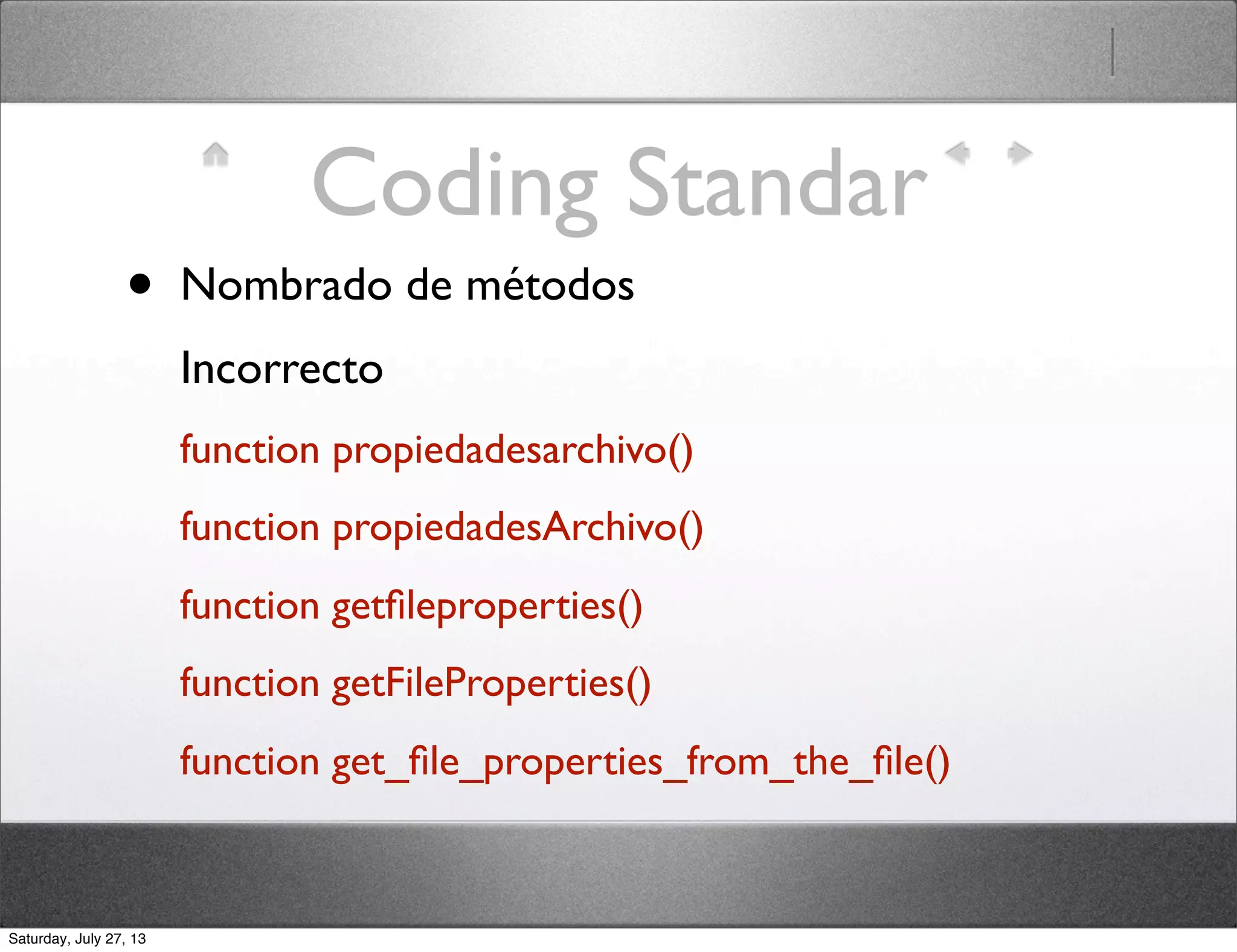 Coding Standar

• Nombrado de métodos

Incorrecto

function propiedadesarchivo()

function propiedadesArchivo()

function getfileproperties()

function getFileProperties()

function get_file_properties_from_the_file()

Saturday, July 27, 13